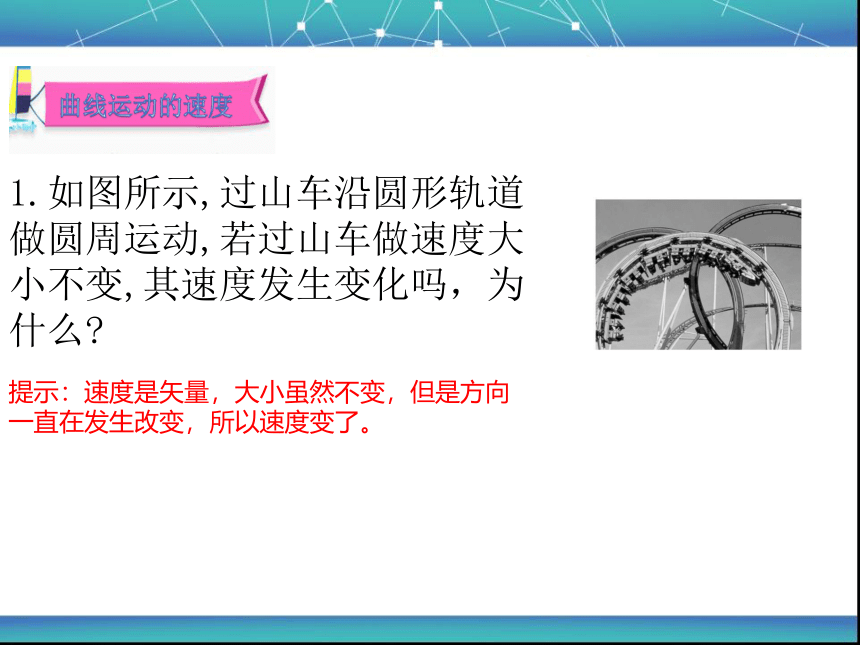 曲线运动的速度

1. 如图所示, 过山车沿圆形轨道做圆周运动, 若过山车做速度大小不变, 其速度发生变化吗，为什么?

提示：速度是矢量，大小虽然不变，但是方向一直在发生改变，所以速度变了。